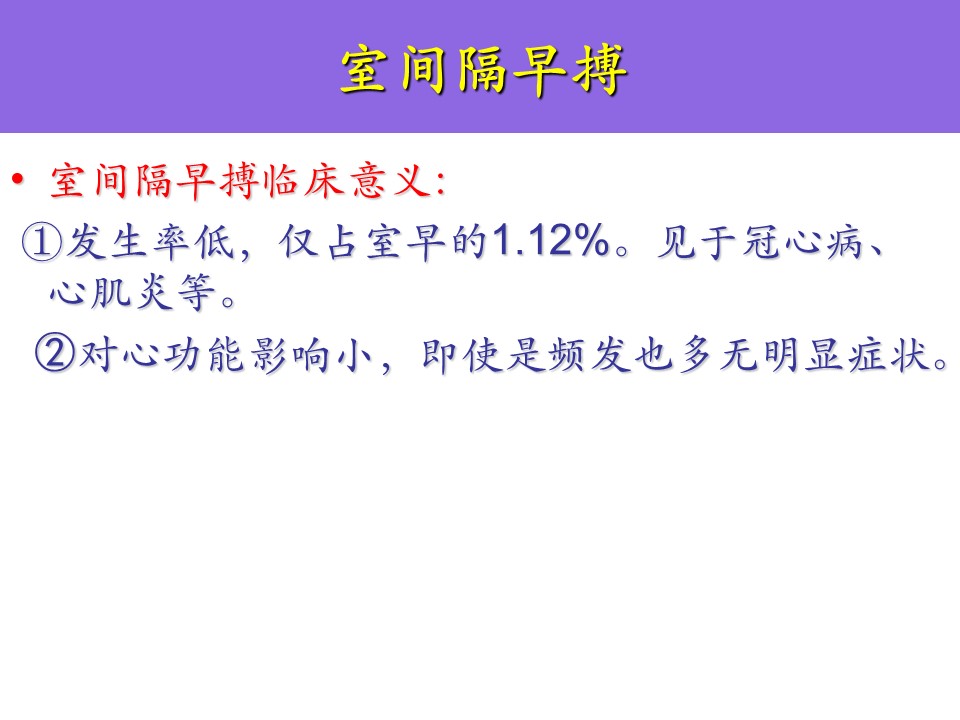 室间隔早搏

• 室间隔早搏临床意义:

①发生率低，仅占室早的1.12%。见于冠心病、心肌炎等。

②对心功能影响小，即使是频发也多无明显症状。